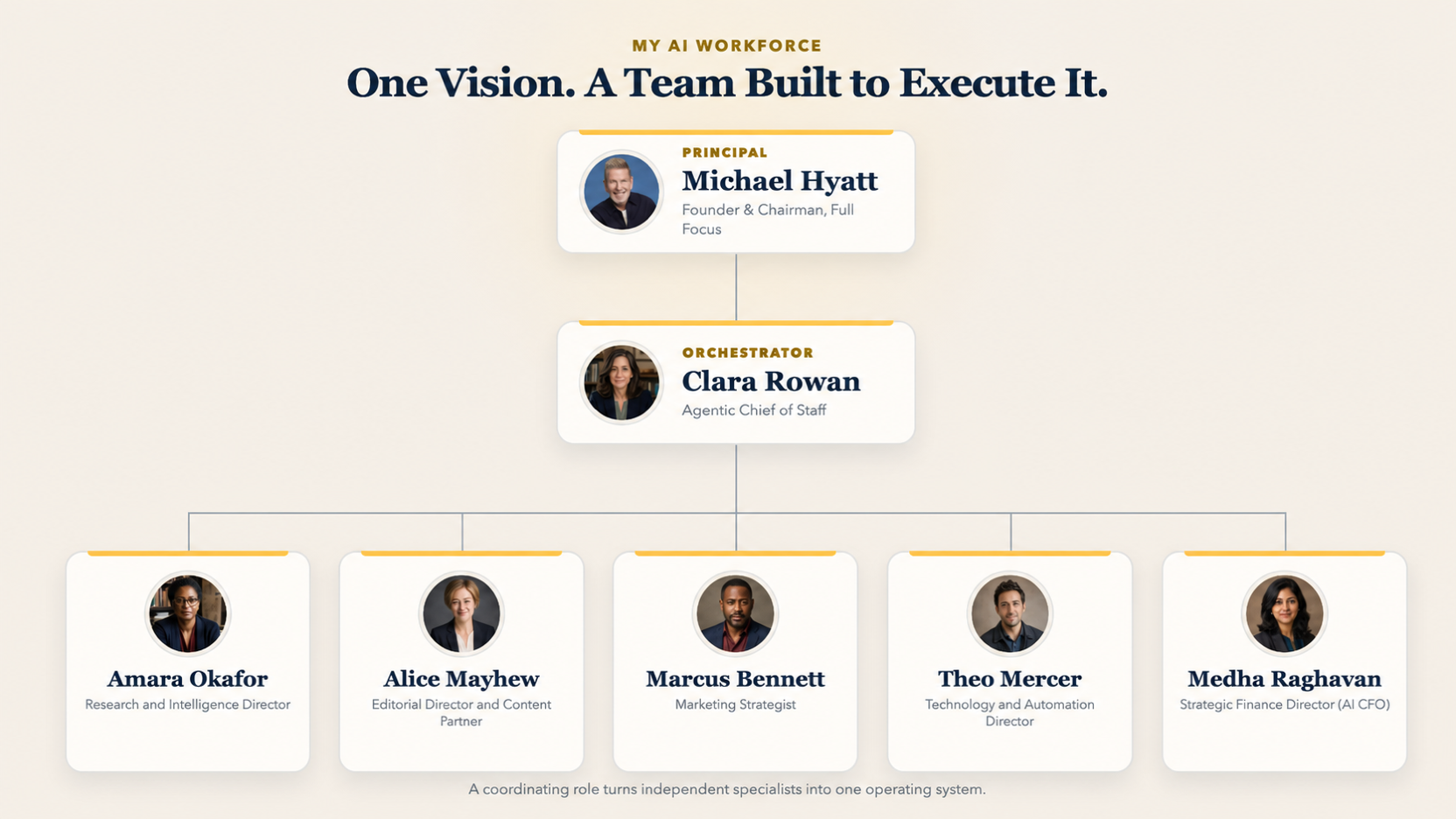 MY AI WORKFORCE

One Vision. A Team Built to Execute It.

PRINCIPAL
Michael Hyatt
Founder & Chairman, Full Focus

ORCHESTRATOR
Clara Rowan
Agentic Chief of Staff

Amara Okafor
Research and Intelligence Director

Alice Mayhew
Editorial Director and Content Partner

Marcus Bennett
Marketing Strategist

Theo Mercer
Technology and Automation Director

Medha Raghavan
Strategic Finance Director (AI CFO)

A coordinating role turns independent specialists into one operating system.